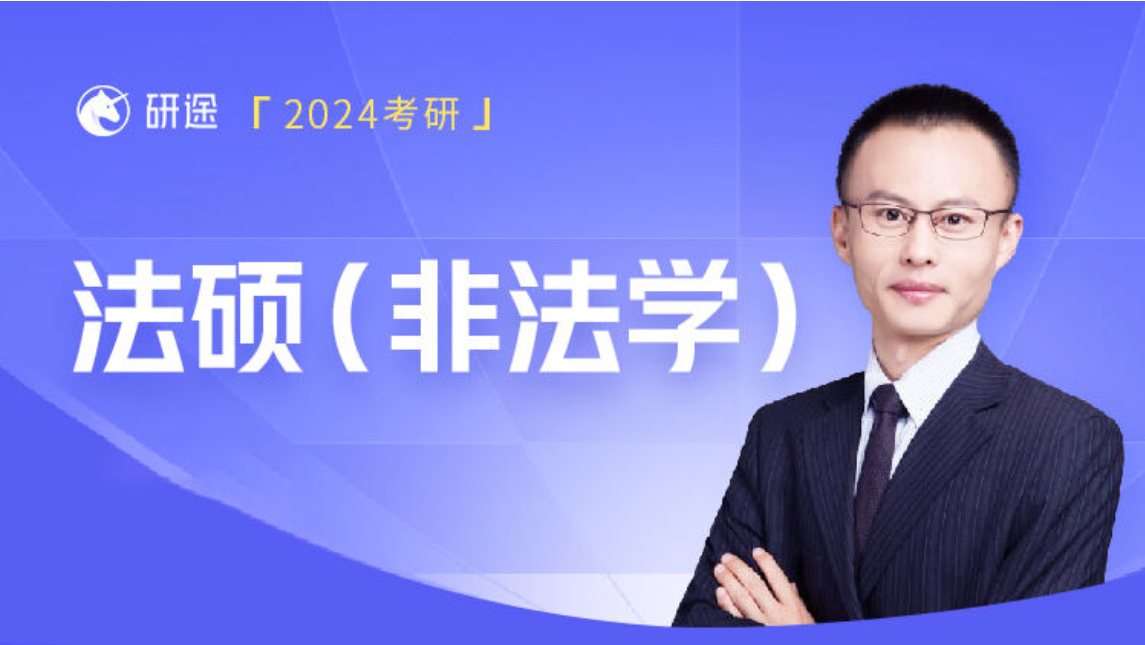 研途 「2024考研」

法硕（非法学）